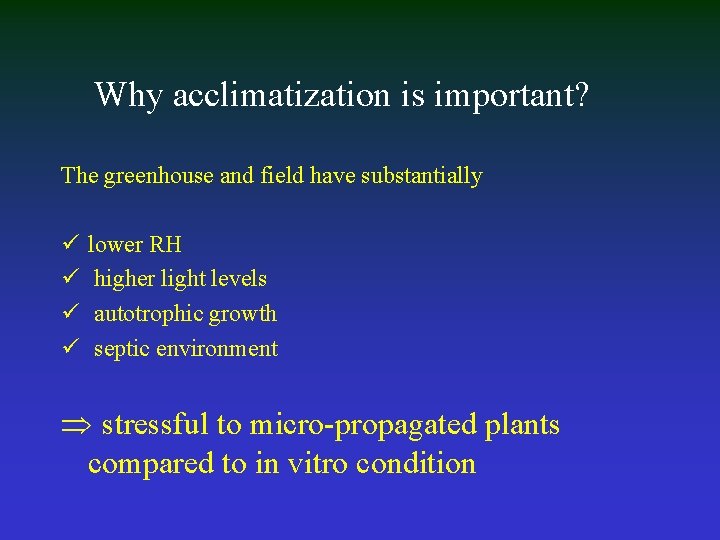 Why acclimatization is important?

The greenhouse and field have substantially

✓ lower RH
✓ higher light levels
✓ autotrophic growth
✓ septic environment

$\Rightarrow$ stressful to micro-propagated plants compared to in vitro condition